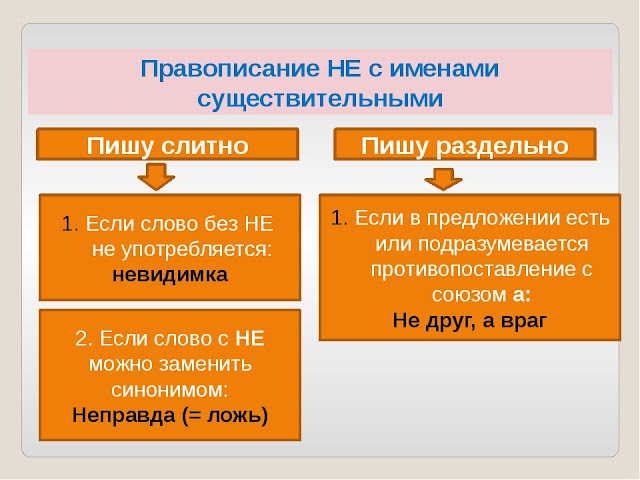 Правописание НЕ с именами существительными

Пишу слитно

1. Если слово без НЕ не употребляется: невидимка

2. Если слово с НЕ можно заменить синонимом: Неправда (= ложь)

Пишу раздельно

1. Если в предложении есть или подразумевается противопоставление с союзом а: Не друг, а враг